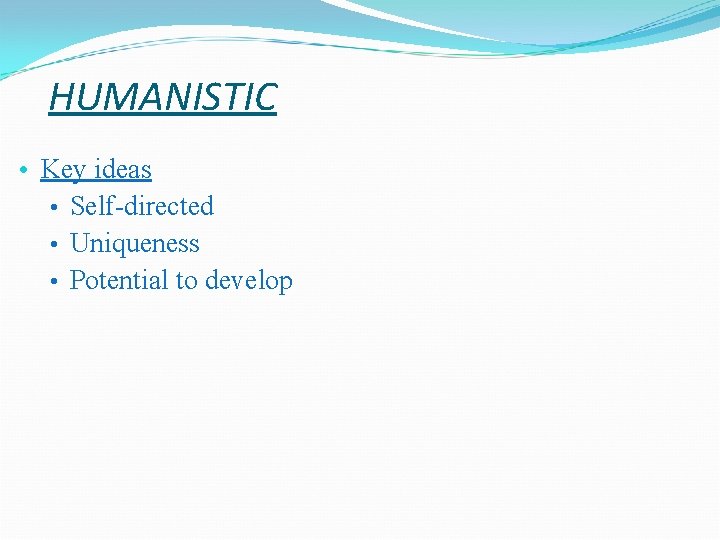 HUMANISTIC

• Key ideas
  • Self-directed
  • Uniqueness
  • Potential to develop